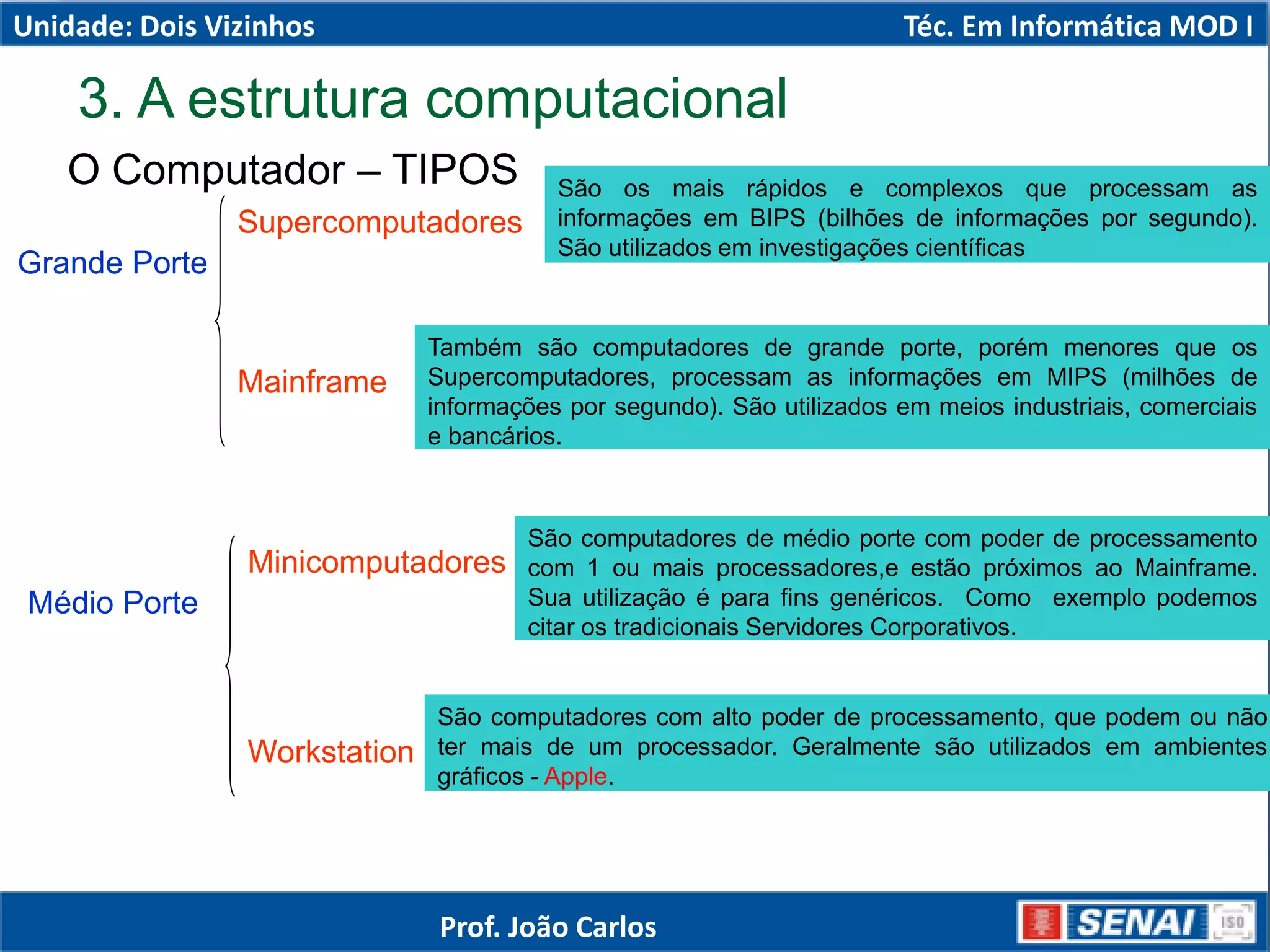 Unidade: Dois Vizinhos

Téc. Em Informática MOD I

3. A estrutura computacional

O Computador – TIPOS

Grande Porte

Supercomputadores

São os mais rápidos e complexos que processam as informações em BIPS (bilhões de informações por segundo). São utilizados em investigações científicas

Mainframe

Também são computadores de grande porte, porém menores que os Supercomputadores, processam as informações em MIPS (milhões de informações por segundo). São utilizados em meios industriais, comerciais e bancários.

Médio Porte

Minicomputadores

São computadores de médio porte com poder de processamento com 1 ou mais processadores,e estão próximos ao Mainframe. Sua utilização é para fins genéricos. Como exemplo podemos citar os tradicionais Servidores Corporativos.

Workstation

São computadores com alto poder de processamento, que podem ou não ter mais de um processador. Geralmente são utilizados em ambientes gráficos - Apple.

Prof. João Carlos

SENAI

ISO